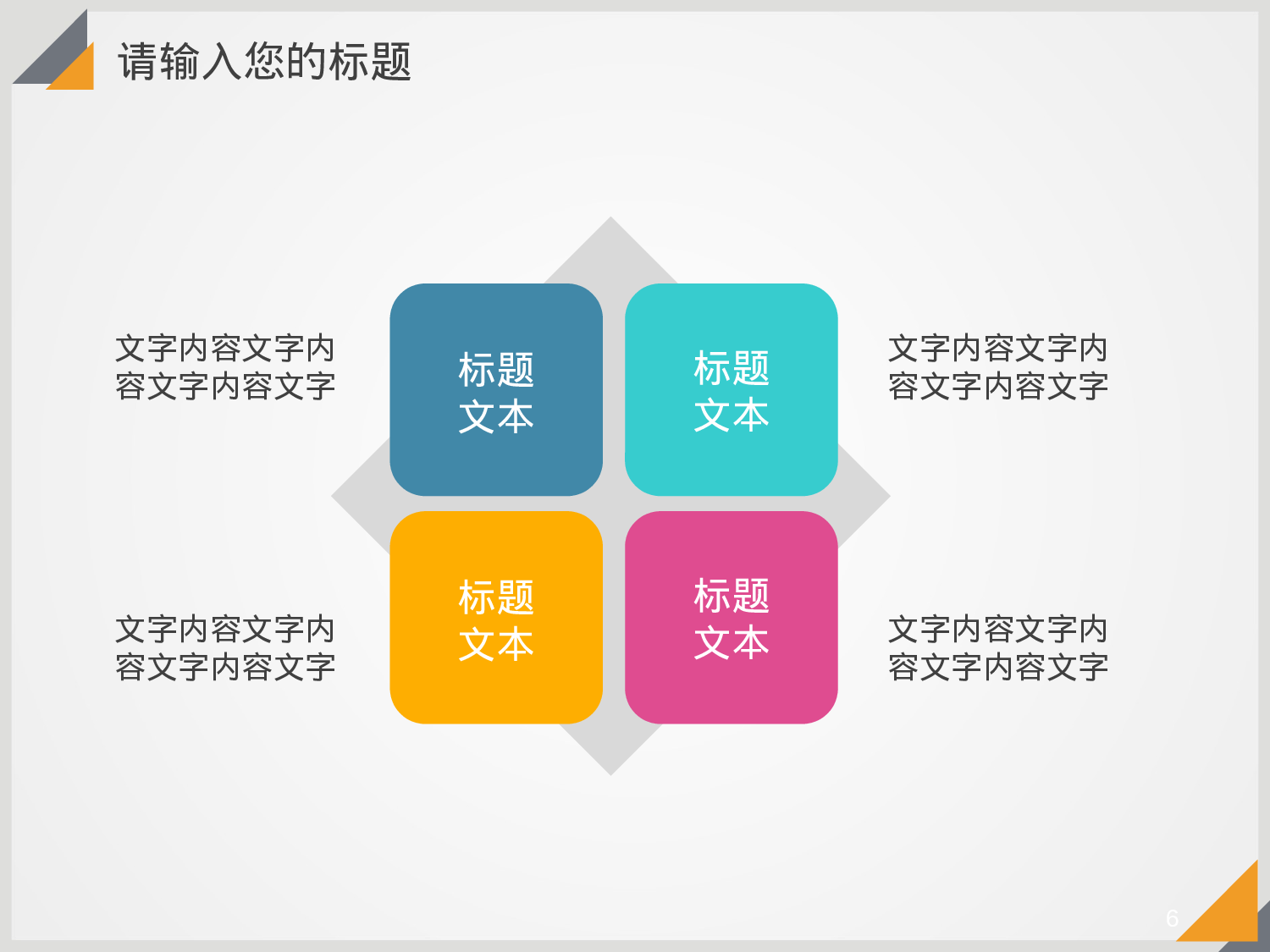 请输入您的标题

文字内容文字内容文字内容文字

标题文本

标题文本

文字内容文字内容文字内容文字

文字内容文字内容文字内容文字

标题文本

标题文本

文字内容文字内容文字内容文字

6